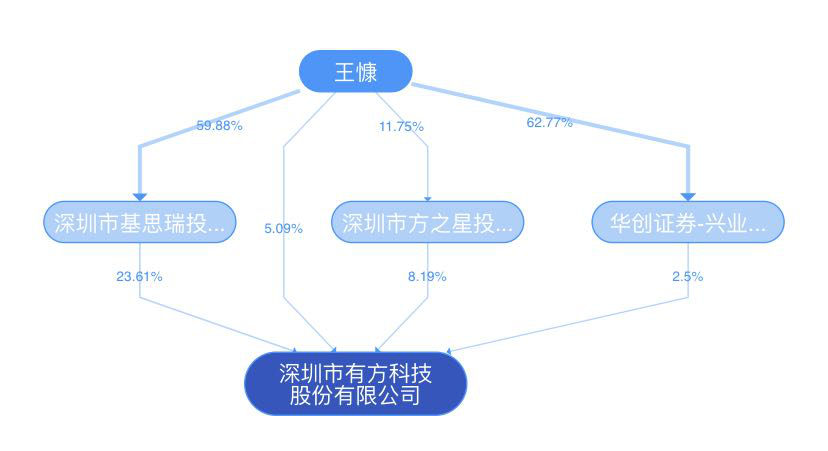 王慷

59.88%

11.75%

62.77%

深圳市基思瑞投...

5.09%

深圳市方之星投...

华创证券-兴业...

23.61%

8.19%

2.5%

深圳市有方科技股份有限公司